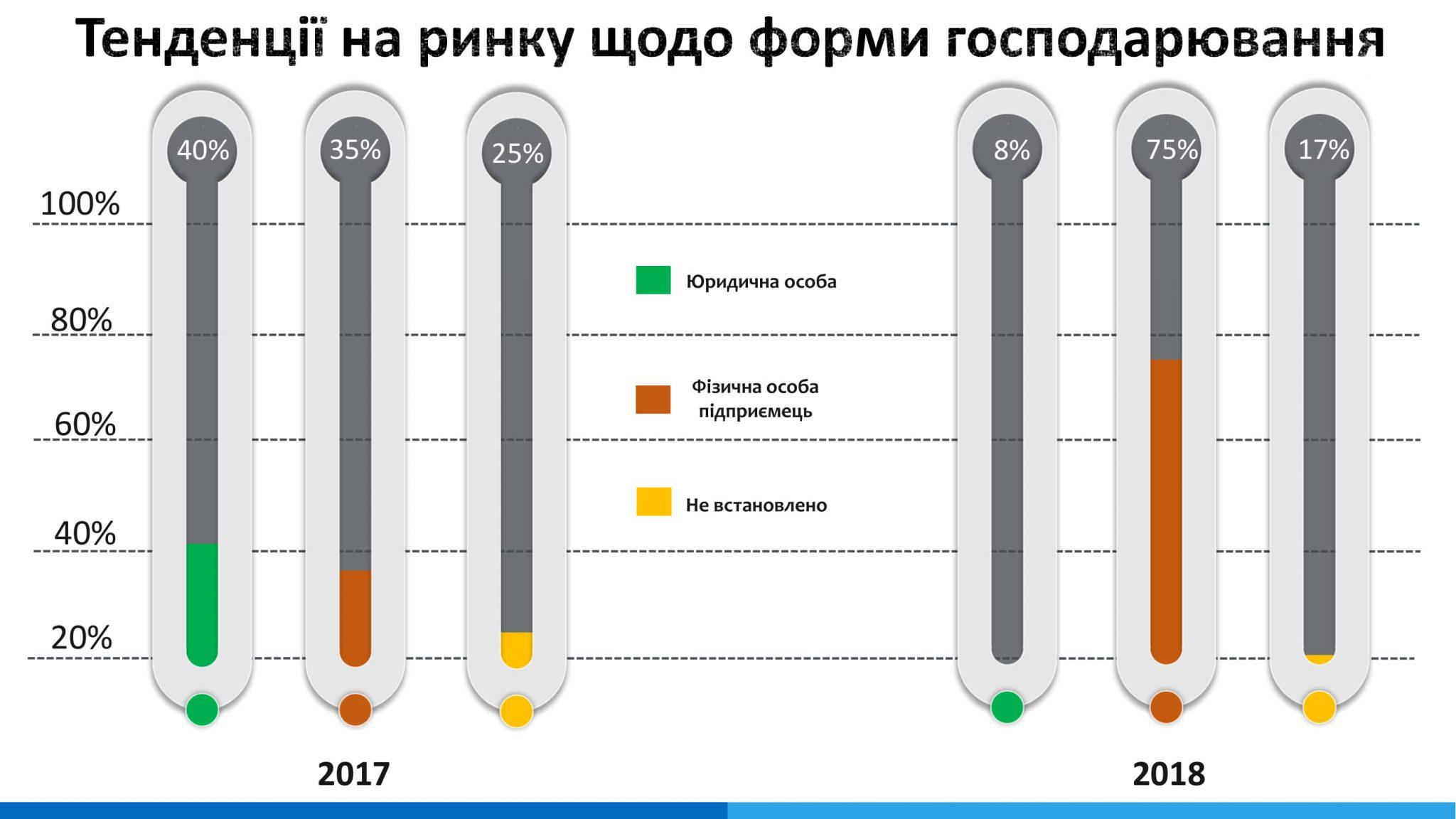 Тенденції на ринку щодо форми господарювання

40%
35%
25%
8%
75%
17%

100%
80%
60%
40%
20%

Юридична особа

Фізична особа підприємець

Не встановлено

2017
2018